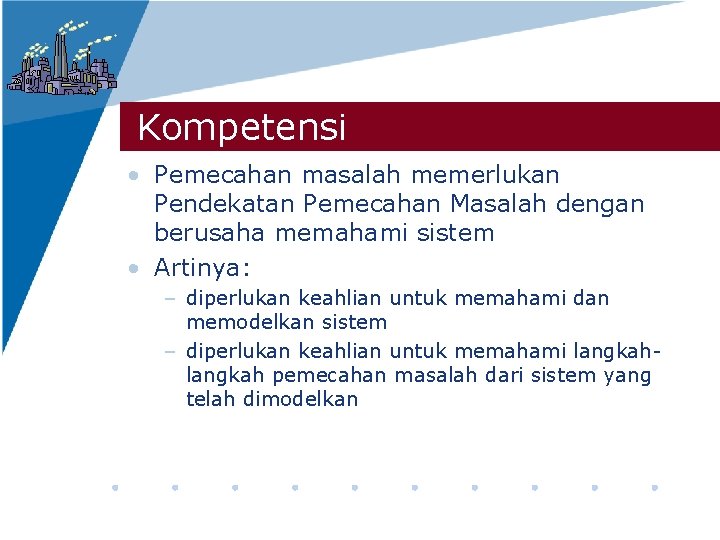 Kompetensi

• Pemecahan masalah memerlukan Pendekatan Pemecahan Masalah dengan berusaha memahami sistem
• Artinya:
– diperlukan keahlian untuk memahami dan memodelkan sistem
– diperlukan keahlian untuk memahami langkah-langkah pemecahan masalah dari sistem yang telah dimodelkan